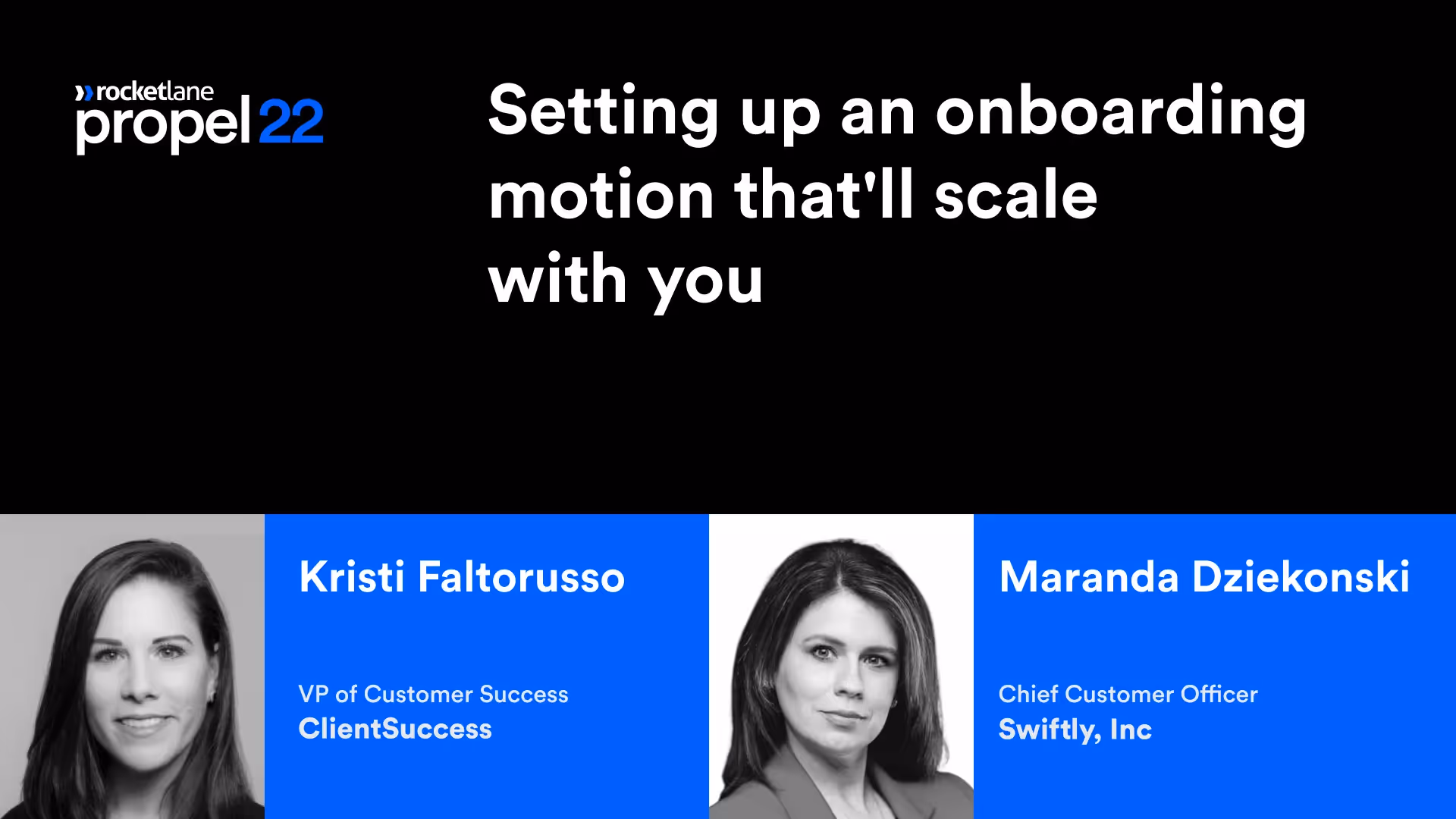 rocketlane
propel22

Setting up an onboarding motion that'll scale with you

Kristi Faltorusso

VP of Customer Success
ClientSuccess

Maranda Dziekonski

Chief Customer Officer
Swiftly, Inc